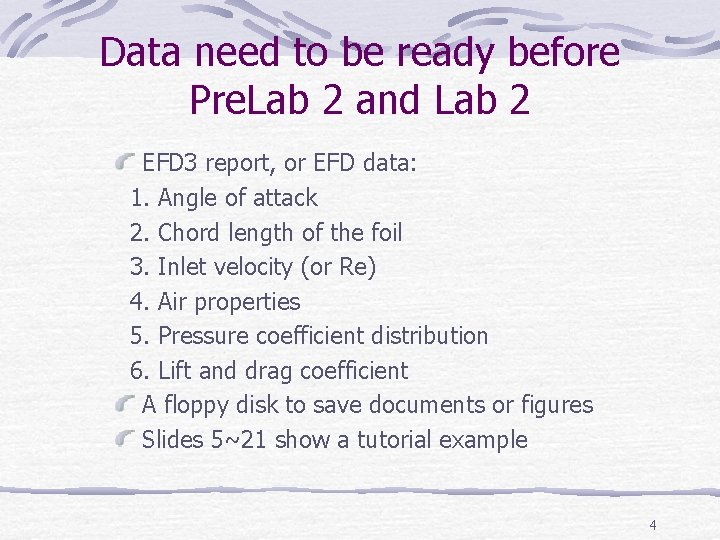 Data need to be ready before PreLab 2 and Lab 2

EFD3 report, or EFD data:
1. Angle of attack
2. Chord length of the foil
3. Inlet velocity (or Re)
4. Air properties
5. Pressure coefficient distribution
6. Lift and drag coefficient

A floppy disk to save documents or figures

Slides 5~21 show a tutorial example

4